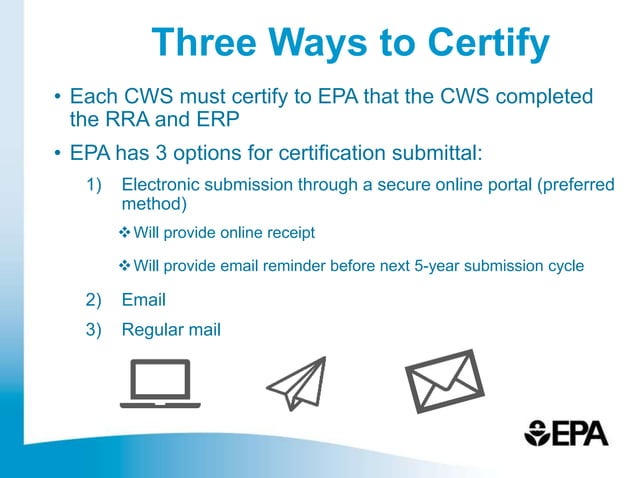 Three Ways to Certify

• Each CWS must certify to EPA that the CWS completed the RRA and ERP

• EPA has 3 options for certification submittal:

1) Electronic submission through a secure online portal (preferred method)

❖ Will provide online receipt

❖ Will provide email reminder before next 5-year submission cycle

2) Email

3) Regular mail

EPA